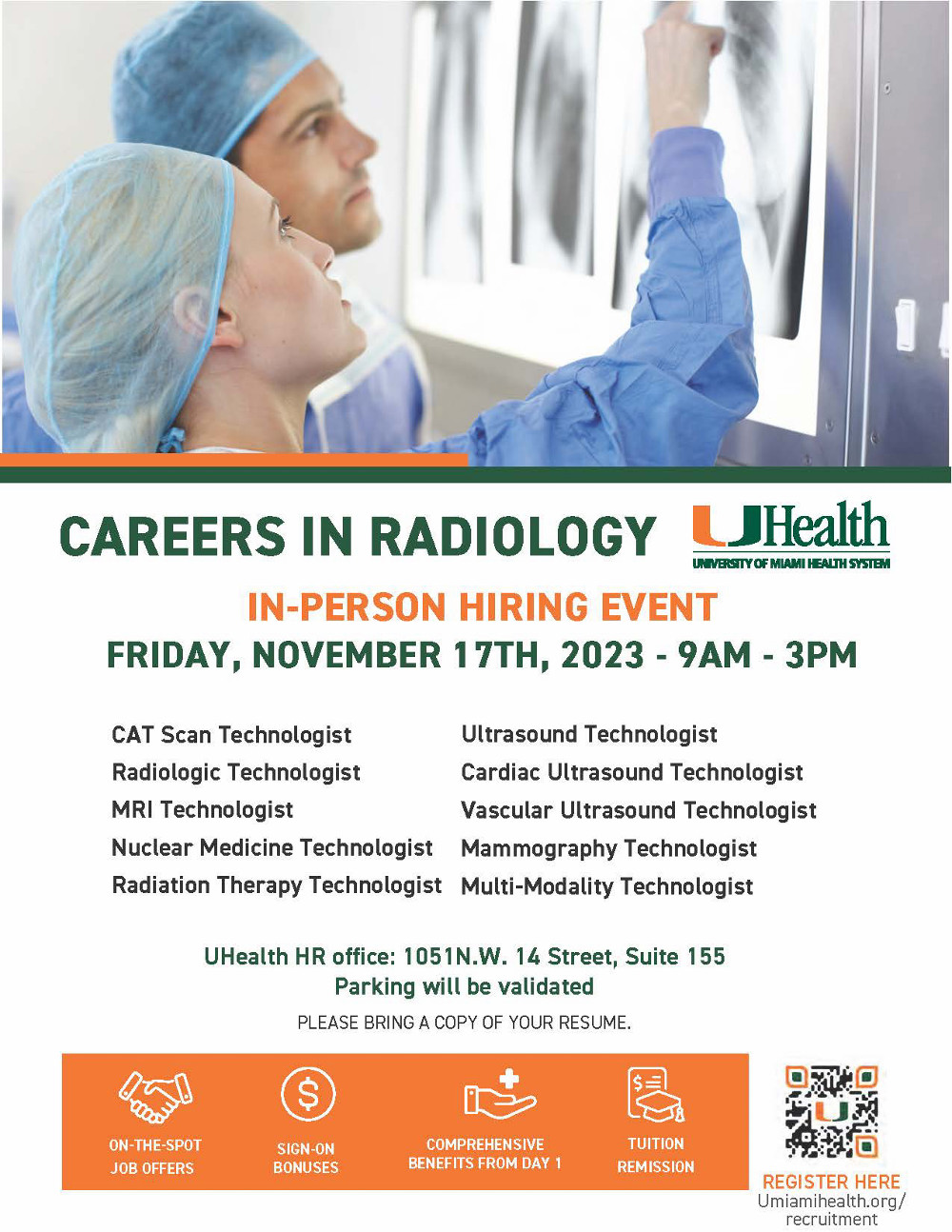 CAREERS IN RADIOLOGY

UHealth
UNIVERSITY OF MIAMI HEALTH SYSTEM

IN-PERSON HIRING EVENT
FRIDAY, NOVEMBER 17TH, 2023 - 9AM - 3PM

CAT Scan Technologist
Radiologic Technologist
MRI Technologist
Nuclear Medicine Technologist
Radiation Therapy Technologist

Ultrasound Technologist
Cardiac Ultrasound Technologist
Vascular Ultrasound Technologist
Mammography Technologist
Multi-Modality Technologist

UHealth HR office: 1051N.W. 14 Street, Suite 155
Parking will be validated

PLEASE BRING A COPY OF YOUR RESUME.

ON-THE-SPOT JOB OFFERS

SIGN-ON BONUSES

COMPREHENSIVE BENEFITS FROM DAY 1

TUITION REMISSION

REGISTER HERE
Umiamihealth.org/recruitment